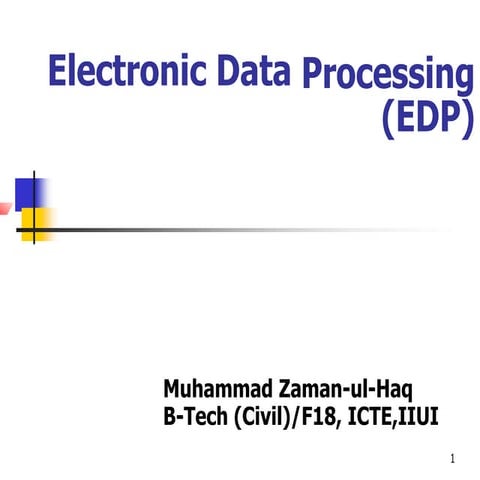 Electronic Data Processing (EDP)

Muhammad Zaman-ul-Haq
B-Tech (Civil)/F18, ICTE,IIUI

1